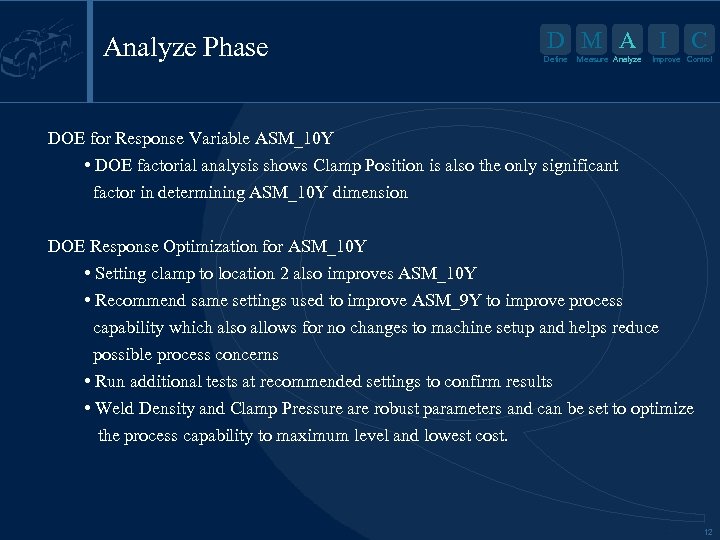 Analyze Phase

D M A I C
Define Measure Analyze Improve Control

DOE for Response Variable ASM_10Y

• DOE factorial analysis shows Clamp Position is also the only significant factor in determining ASM_10Y dimension

DOE Response Optimization for ASM_10Y

• Setting clamp to location 2 also improves ASM_10Y

• Recommend same settings used to improve ASM_9Y to improve process capability which also allows for no changes to machine setup and helps reduce possible process concerns

• Run additional tests at recommended settings to confirm results

• Weld Density and Clamp Pressure are robust parameters and can be set to optimize the process capability to maximum level and lowest cost.

12